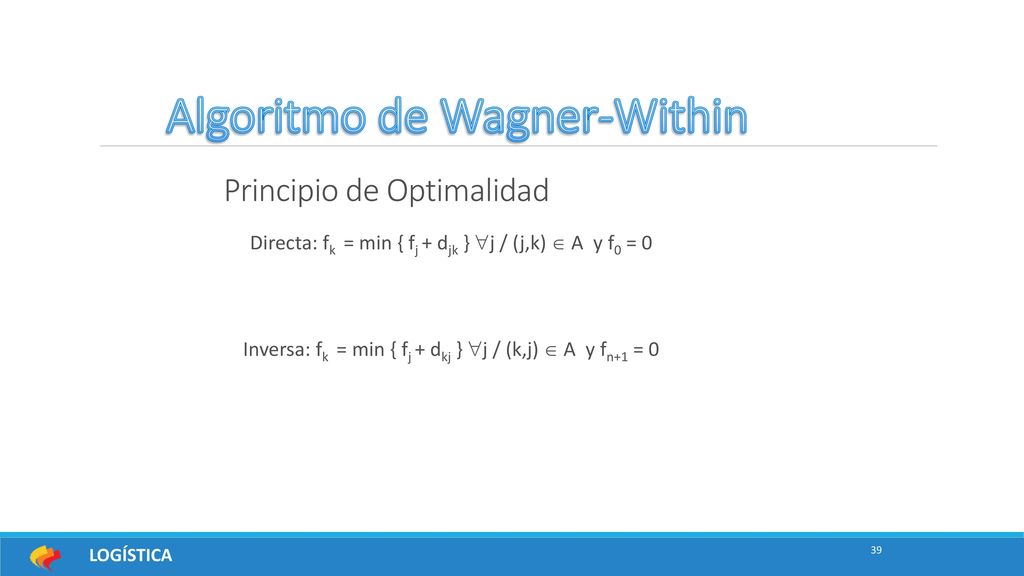 Algoritmo de Wagner-Within

Principio de Optimalidad

Directa: $f_k = \min \{ f_j + d_{jk} \} \forall j / (j,k) \in A$ y $f_0 = 0$

Inversa: $f_k = \min \{ f_j + d_{kj} \} \forall j / (k,j) \in A$ y $f_{n+1} = 0$

LOGÍSTICA

39